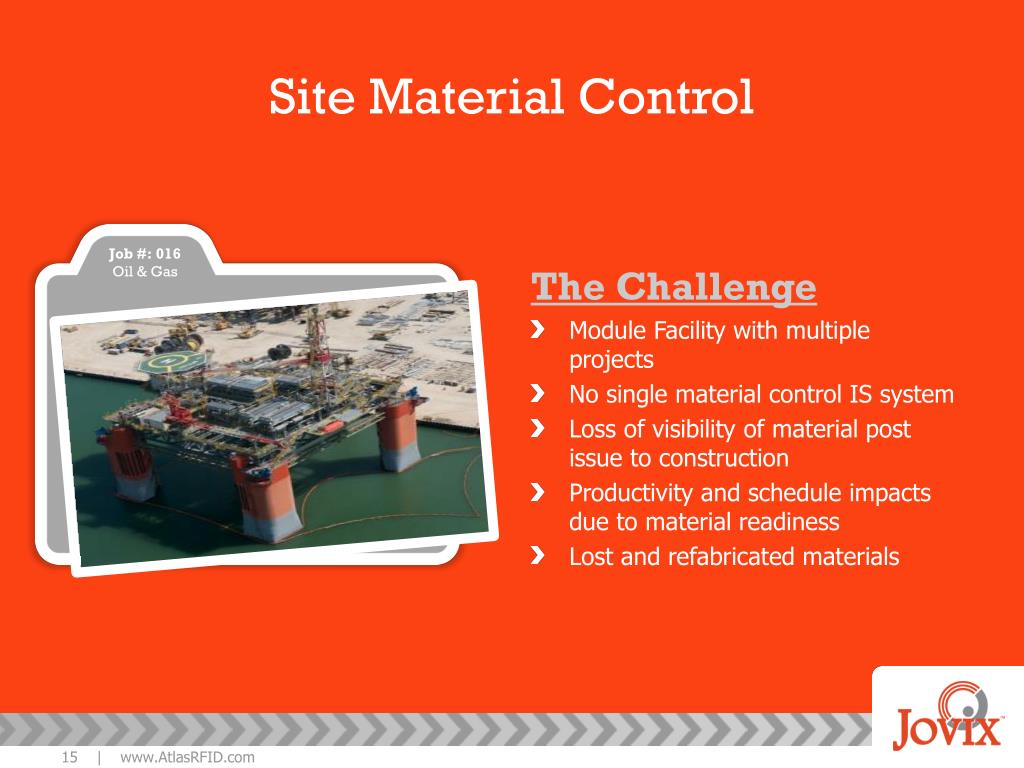 Site Material Control

Job #: 016
Oil & Gas

The Challenge

Module Facility with multiple projects

No single material control IS system

Loss of visibility of material post issue to construction

Productivity and schedule impacts due to material readiness

Lost and refabricated materials

Jovix

15 | www.AtlasRFID.com